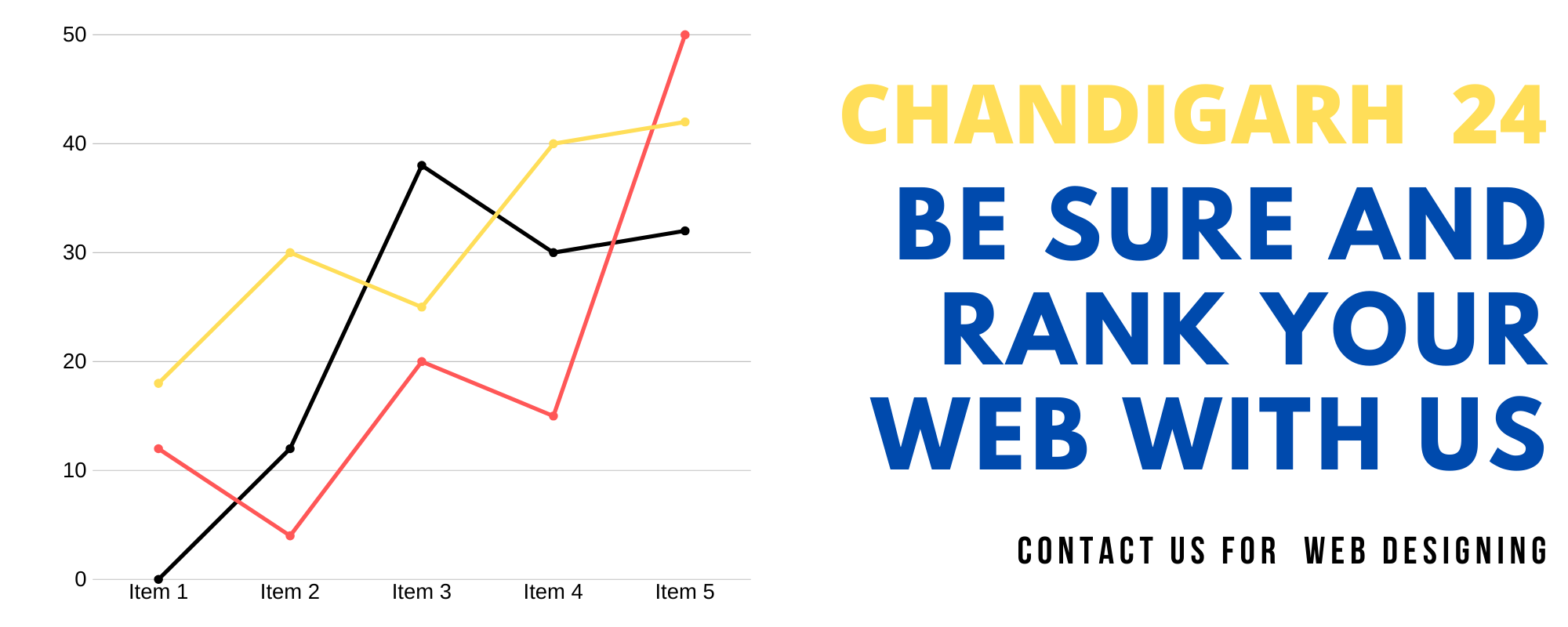 50
40
30
20
10
0
Item 1 Item 2 Item 3 Item 4 Item 5

CHANDIGARH 24
BE SURE AND RANK YOUR WEB WITH US

CONTACT US FOR WEB DESIGNING